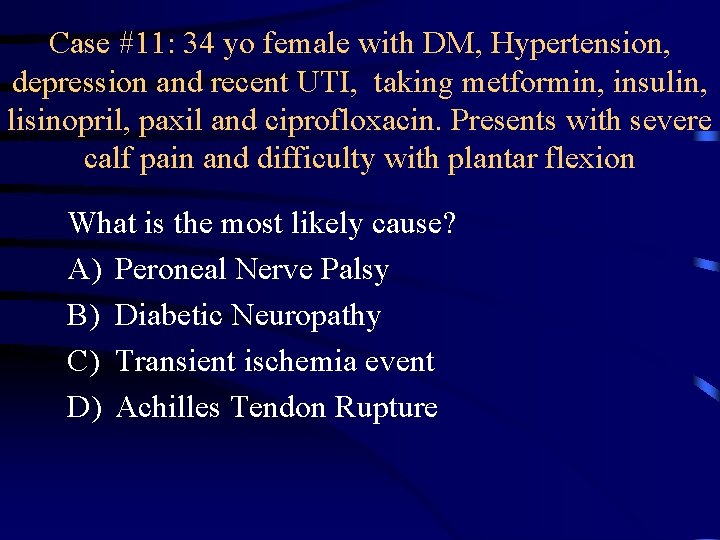 Case #11: 34 yo female with DM, Hypertension, depression and recent UTI, taking metformin, insulin, lisinopril, paxil and ciprofloxacin. Presents with severe calf pain and difficulty with plantar flexion

What is the most likely cause?
A) Peroneal Nerve Palsy
B) Diabetic Neuropathy
C) Transient ischemia event
D) Achilles Tendon Rupture